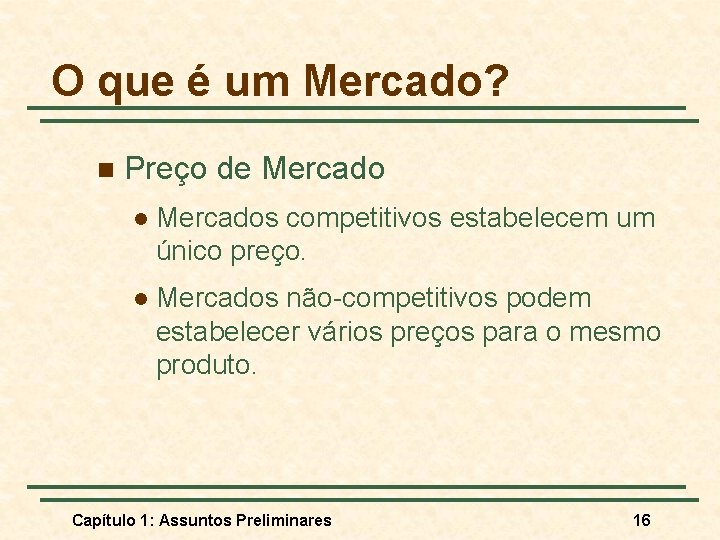 O que é um Mercado?

Preço de Mercado

Mercados competitivos estabelecem um único preço.

Mercados não-competitivos podem estabelecer vários preços para o mesmo produto.

Capítulo 1: Assuntos Preliminares

16